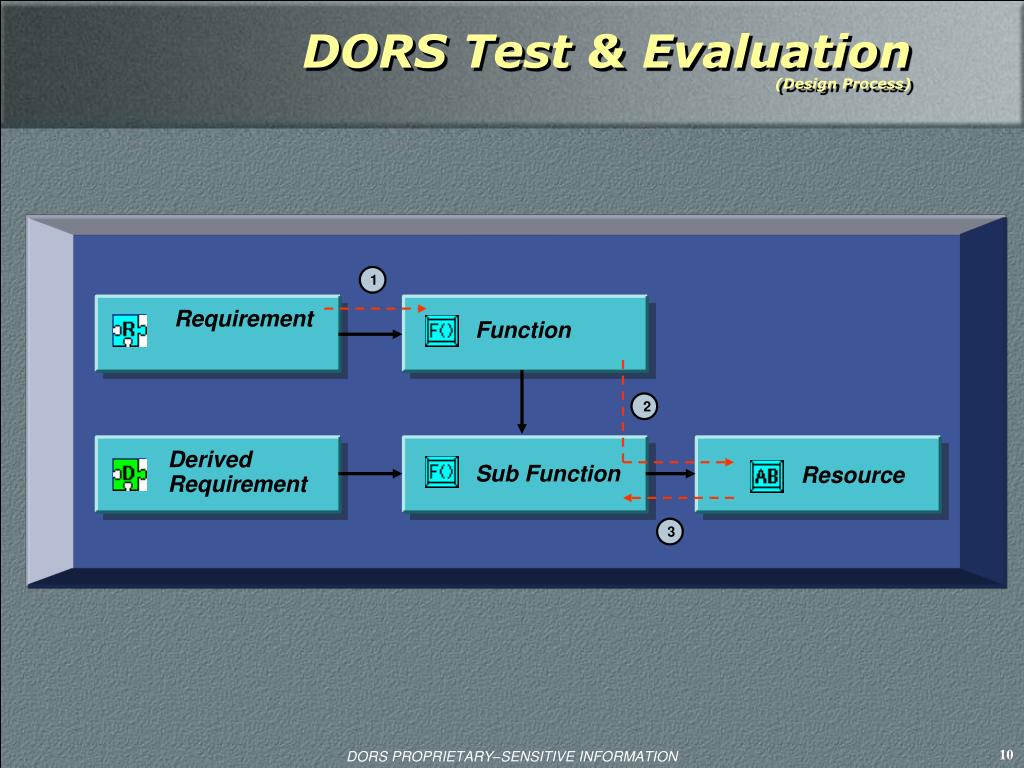 DORS Test & Evaluation
(Design Process)

1

R Requirement

F() Function

2

D Derived Requirement

F() Sub Function

AB Resource

3

DORS PROPRIETARY–SENSITIVE INFORMATION

10